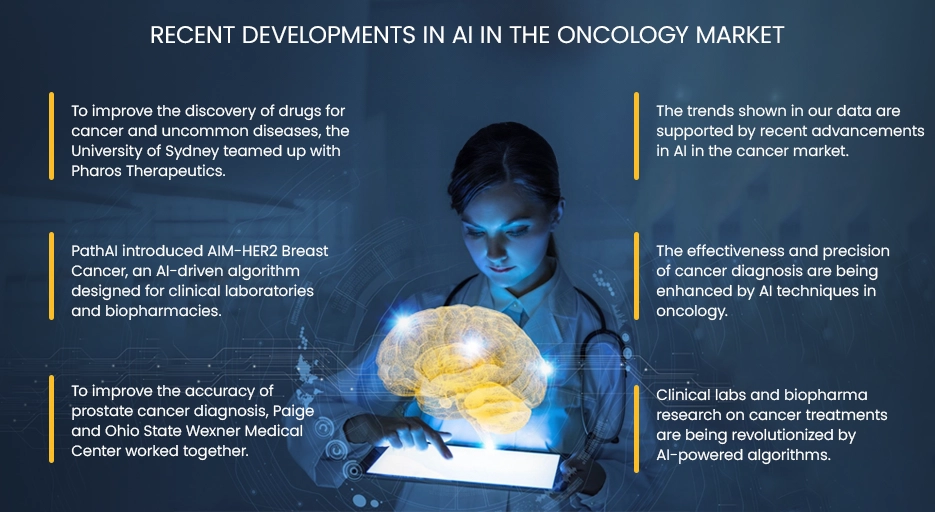 RECENT DEVELOPMENTS IN AI IN THE ONCOLOGY MARKET

To improve the discovery of drugs for cancer and uncommon diseases, the University of Sydney teamed up with Pharos Therapeutics.

PathAI introduced AIM-HER2 Breast Cancer, an AI-driven algorithm designed for clinical laboratories and biopharmacies.

To improve the accuracy of prostate cancer diagnosis, Paige and Ohio State Wexner Medical Center worked together.

The trends shown in our data are supported by recent advancements in AI in the cancer market.

The effectiveness and precision of cancer diagnosis are being enhanced by AI techniques in oncology.

Clinical labs and biopharma research on cancer treatments are being revolutionized by AI-powered algorithms.